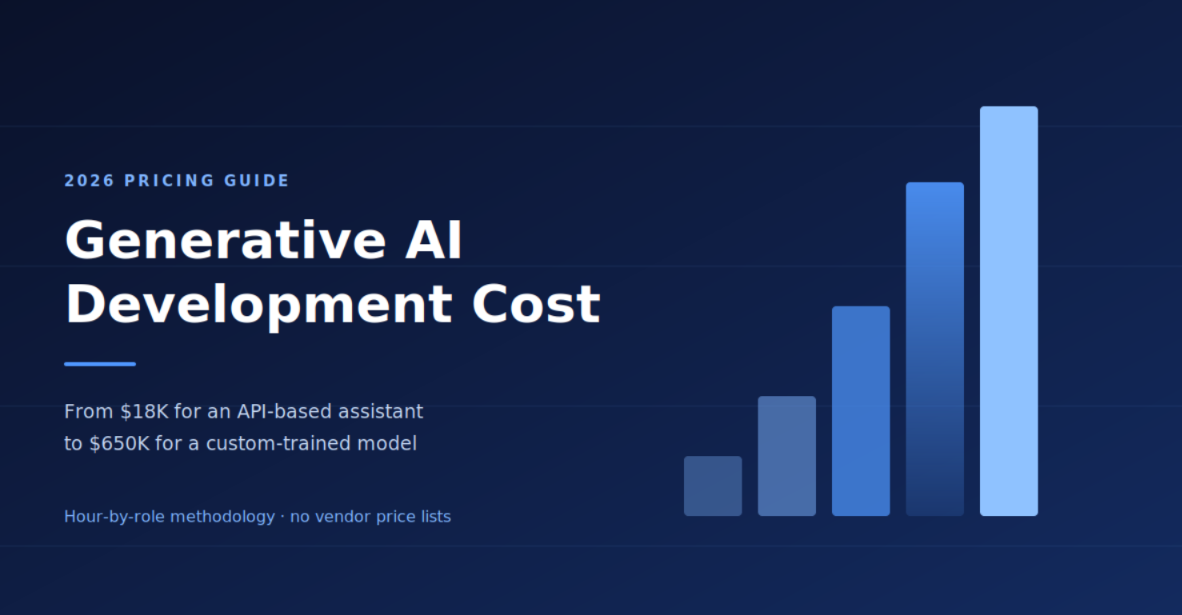 2026 PRICING GUIDE

Generative AI Development Cost

From \$18K for an API-based assistant to \$650K for a custom-trained model

Hour-by-role methodology · no vendor price lists